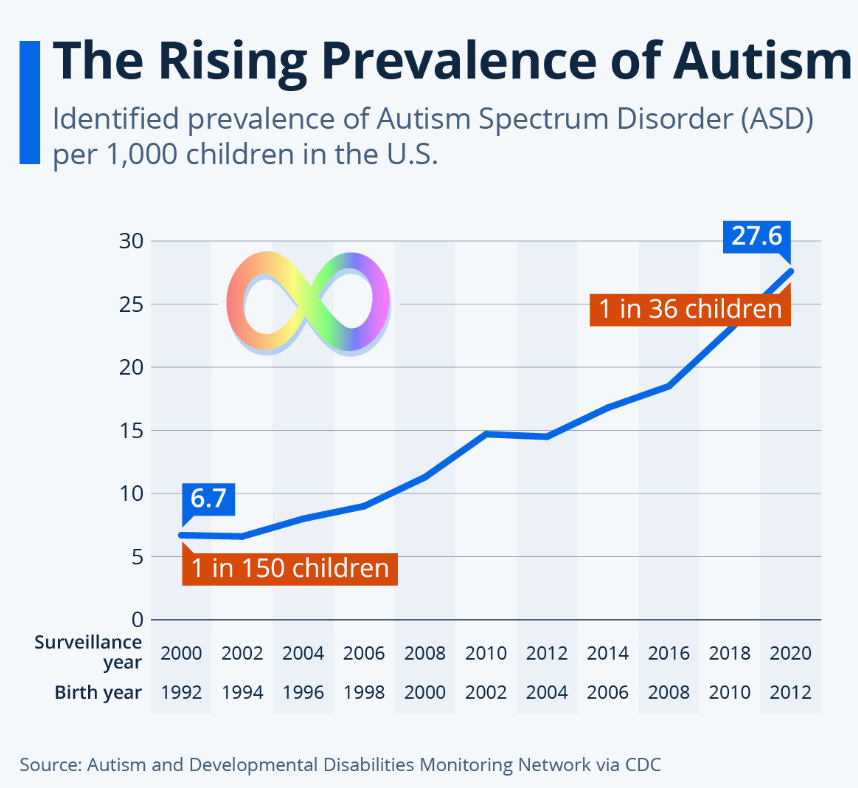 The Rising Prevalence of Autism

Identified prevalence of Autism Spectrum Disorder (ASD) per 1,000 children in the U.S.

30
25
20
15
10
5
0

27.6
1 in 36 children
6.7
1 in 150 children

| Surveillance year | 2000 | 2002 | 2004 | 2006 | 2008 | 2010 | 2012 | 2014 | 2016 | 2018 | 2020 |
|---|---|---|---|---|---|---|---|---|---|---|---|
| Birth year | 1992 | 1994 | 1996 | 1998 | 2000 | 2002 | 2004 | 2006 | 2008 | 2010 | 2012 |

Source: Autism and Developmental Disabilities Monitoring Network via CDC